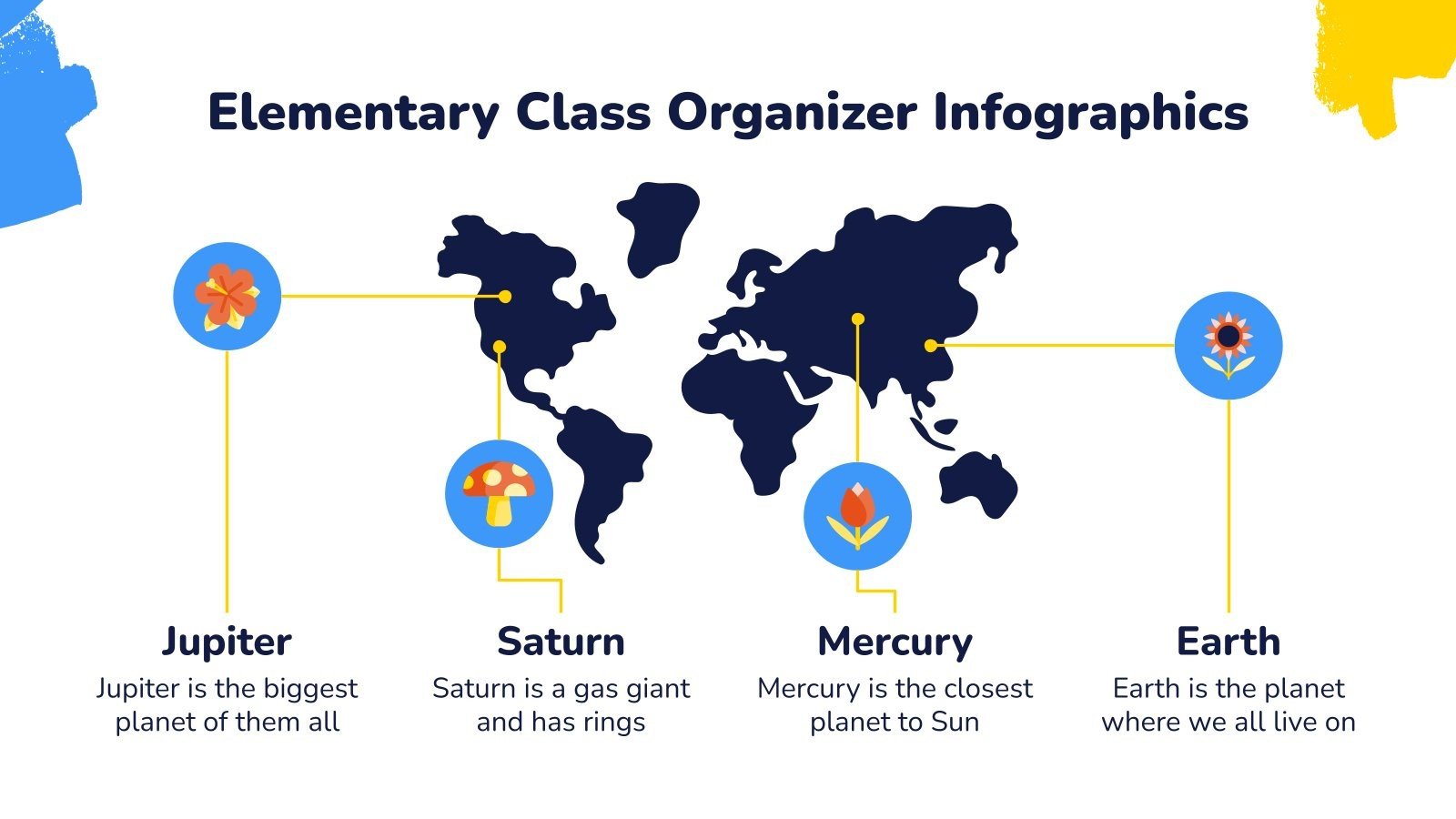 Elementary Class Organizer Infographics

Jupiter
Jupiter is the biggest planet of them all

Saturn
Saturn is a gas giant and has rings

Mercury
Mercury is the closest planet to Sun

Earth
Earth is the planet where we all live on